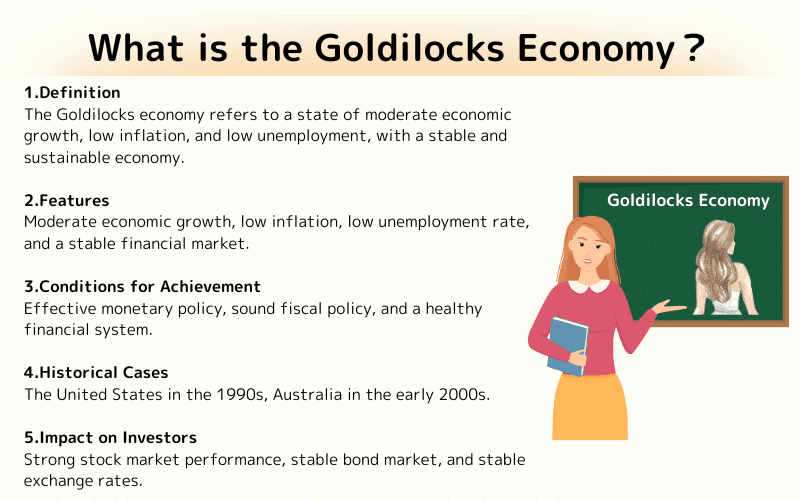 What is the Goldilocks Economy？

1.Definition
The Goldilocks economy refers to a state of moderate economic growth, low inflation, and low unemployment, with a stable and sustainable economy.

2.Features
Moderate economic growth, low inflation, low unemployment rate, and a stable financial market.

3.Conditions for Achievement
Effective monetary policy, sound fiscal policy, and a healthy financial system.

4.Historical Cases
The United States in the 1990s, Australia in the early 2000s.

5.Impact on Investors
Strong stock market performance, stable bond market, and stable exchange rates.

Goldilocks Economy